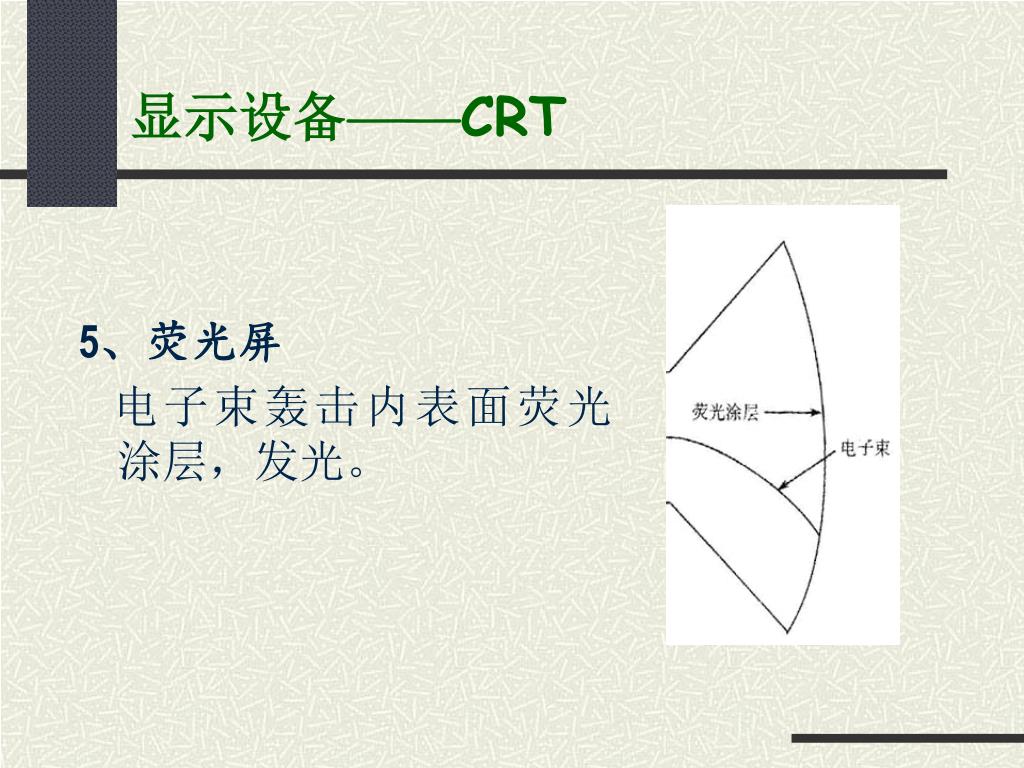 显示设备——CRT

5、荧光屏

电子束轰击内表面荧光涂层，发光。

荧光涂层

电子束